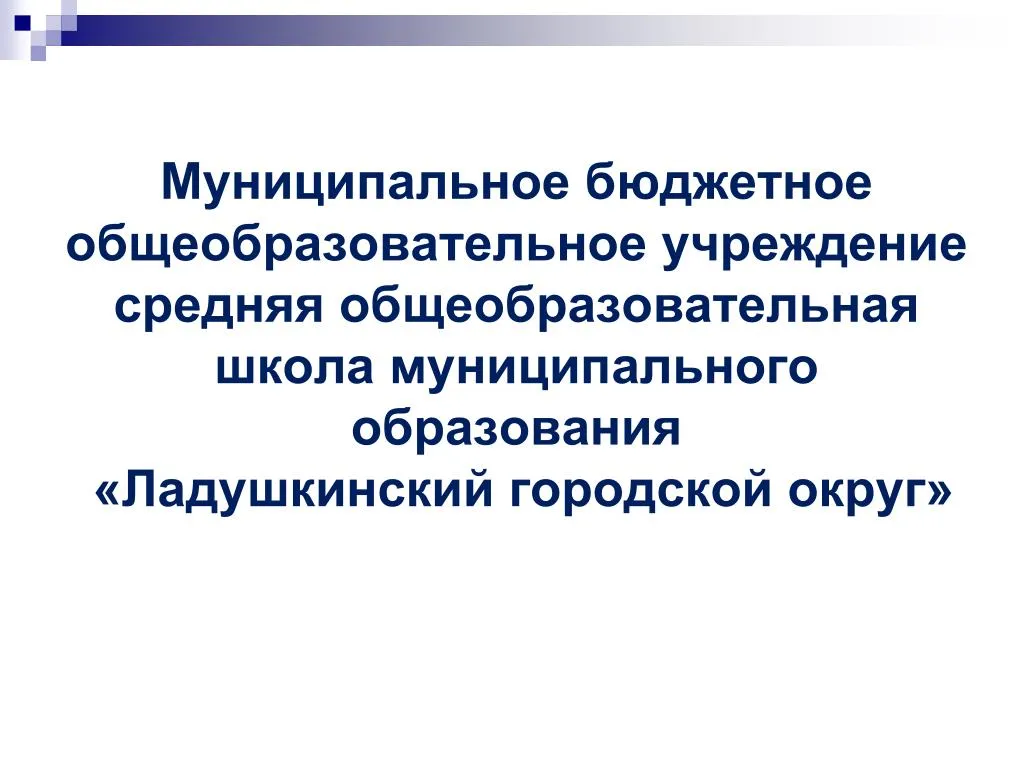 Муниципальное бюджетное общеобразовательное учреждение средняя общеобразовательная школа муниципального образования «Ладушкинский городской округ»